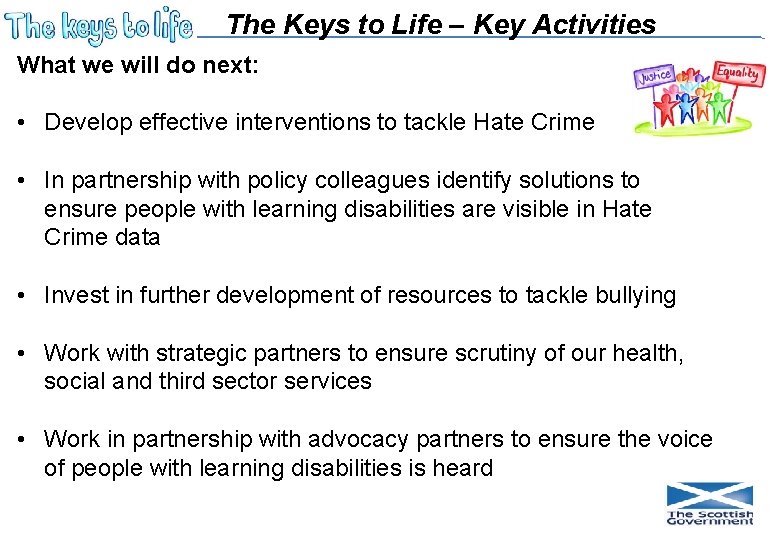 The keys to life The Keys to Life – Key Activities

What we will do next:

Justice Equality

• Develop effective interventions to tackle Hate Crime

• In partnership with policy colleagues identify solutions to ensure people with learning disabilities are visible in Hate Crime data

• Invest in further development of resources to tackle bullying

• Work with strategic partners to ensure scrutiny of our health, social and third sector services

• Work in partnership with advocacy partners to ensure the voice of people with learning disabilities is heard

The Scottish Government